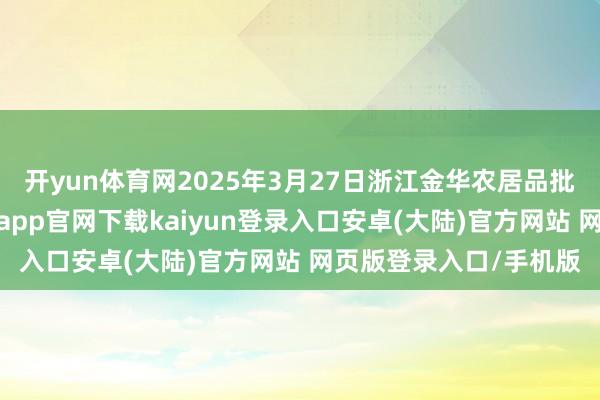 开yun体育网2025年3月27日浙江金华农居品批
app官网下载kaiyun登录入口安卓(大陆)官方网站 网
入口安卓(大陆)官方网站 网页版登录入口/手机版